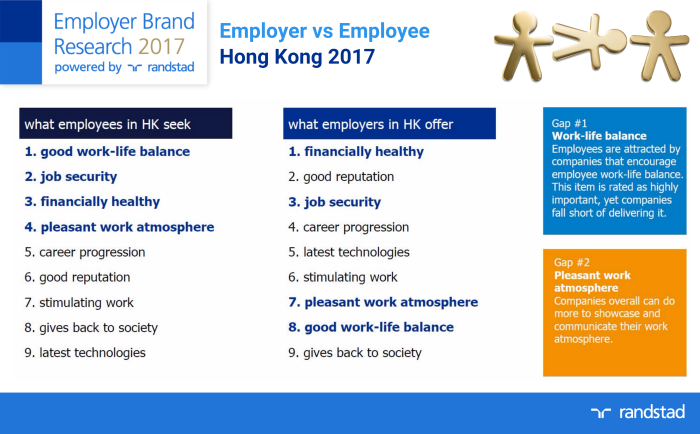 Employer Brand Research 2017
powered by randstad

Employer vs Employee
Hong Kong 2017

what employees in HK seek

1. good work-life balance
2. job security
3. financially healthy
4. pleasant work atmosphere
5. career progression
6. good reputation
7. stimulating work
8. gives back to society
9. latest technologies

what employers in HK offer

1. financially healthy
2. good reputation
3. job security
4. career progression
5. latest technologies
6. stimulating work
7. pleasant work atmosphere
8. good work-life balance
9. gives back to society

Gap #1
Work-life balance
Employees are attracted by companies that encourage employee work-life balance. This item is rated as highly important, yet companies fall short of delivering it.

Gap #2
Pleasant work atmosphere
Companies overall can do more to showcase and communicate their work atmosphere.

randstad